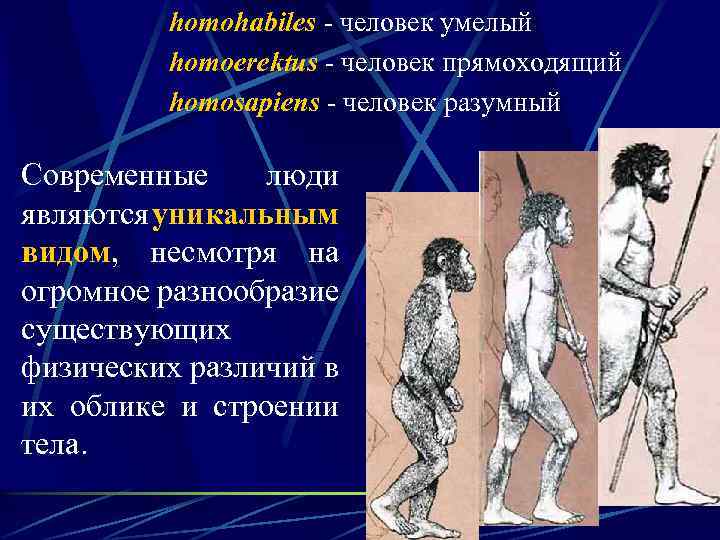 homohabiles - человек умелый
homoerektus - человек прямоходящий
homosapiens - человек разумный

Современные люди являются уникальным видом, несмотря на огромное разнообразие существующих физических различий в их облике и строении тела.